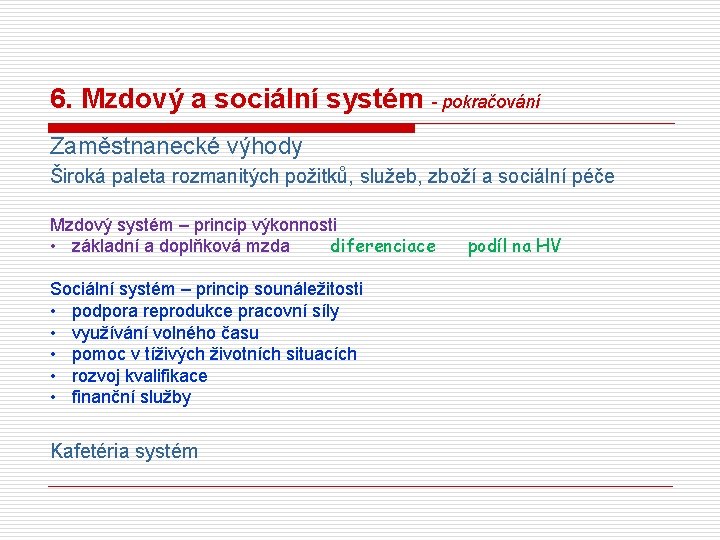 6. Mzdový a sociální systém - pokračování

Zaměstnanecké výhody

Široká paleta rozmanitých požitků, služeb, zboží a sociální péče

Mzdový systém – princip výkonnosti
• základní a doplňková mzda diferenciace podíl na HV

Sociální systém – princip sounáležitosti
• podpora reprodukce pracovní síly
• využívání volného času
• pomoc v tíživých životních situacích
• rozvoj kvalifikace
• finanční služby

Kafetéria systém